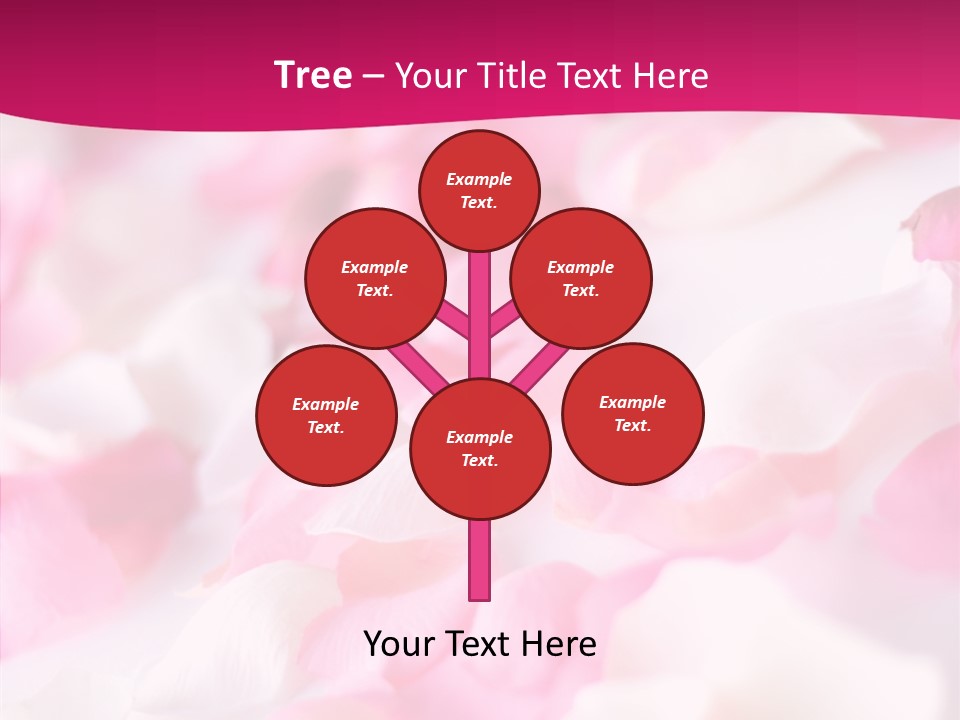 Tree – Your Title Text Here

Example Text.

Example Text.

Example Text.

Example Text.

Example Text.

Example Text.

Your Text Here